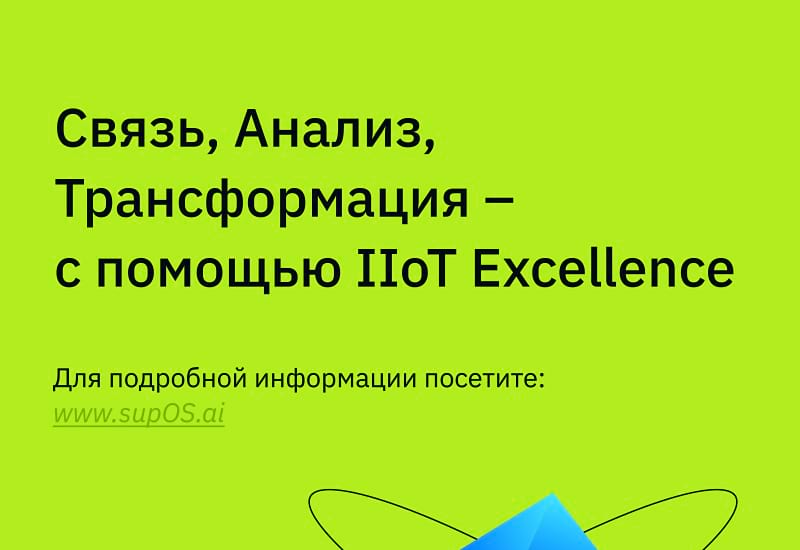 Связь, Анализ, Трансформация – с помощью IIoT Excellence

Для подробной информации посетите:
www.supOS.ai